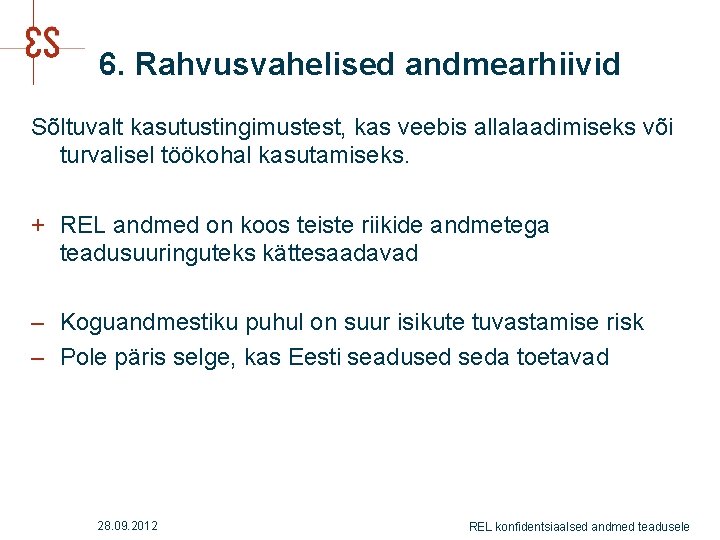 ES

6. Rahvusvahelised andmearhiivid

Sõltuvalt kasutustingimustest, kas veebis allalaadimiseks või turvalisel töökohal kasutamiseks.

+ REL andmed on koos teiste riikide andmetega teadusuuringuteks kättesaadavad

– Koguandmestiku puhul on suur isikute tuvastamise risk
– Pole päris selge, kas Eesti seadused seda toetavad

28.09.2012

REL konfidentsiaalsed andmed teadusele